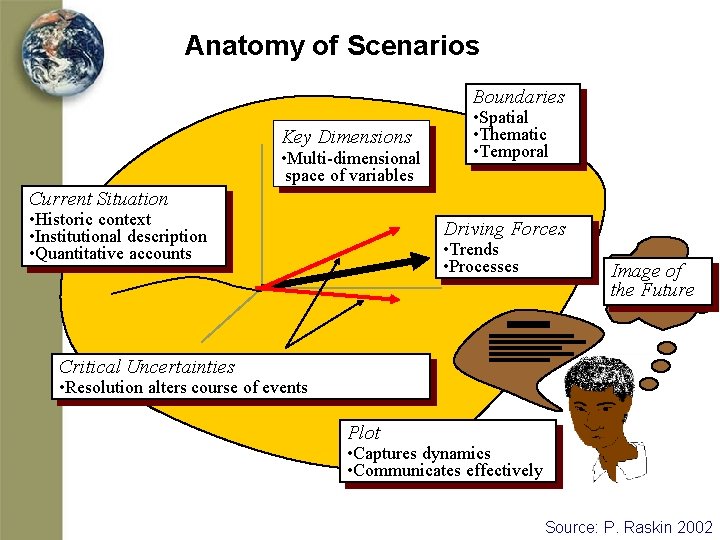 Anatomy of Scenarios

Boundaries
•Spatial
•Thematic
•Temporal

Key Dimensions
•Multi-dimensional space of variables

Current Situation
•Historic context
•Institutional description
•Quantitative accounts

Driving Forces
•Trends
•Processes

Image of the Future

Critical Uncertainties
•Resolution alters course of events

Plot
•Captures dynamics
•Communicates effectively

Source: P. Raskin 2002